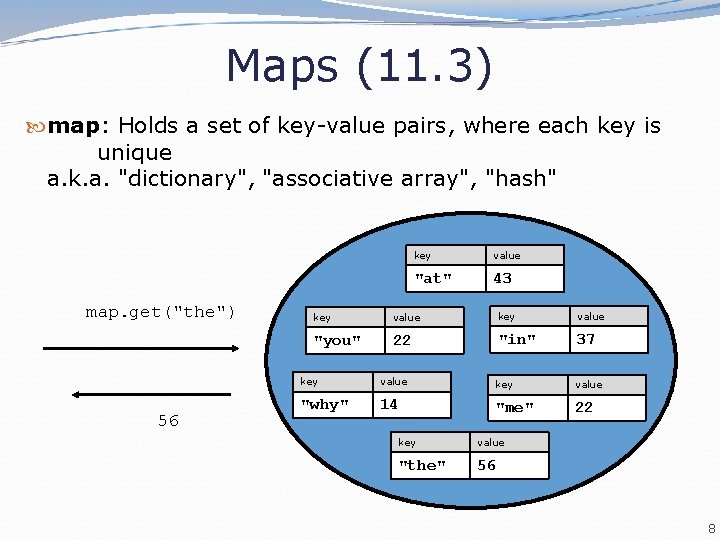 Maps (11.3)

map: Holds a set of key-value pairs, where each key is unique
a.k.a. "dictionary", "associative array", "hash"

map.get("the")

56

| key | value |
|---|---|
| "at" | 43 |

| key | value |
|---|---|
| "you" | 22 |

| key | value |
|---|---|
| "in" | 37 |

| key | value |
|---|---|
| "why" | 14 |

| key | value |
|---|---|
| "me" | 22 |

| key | value |
|---|---|
| "the" | 56 |

8